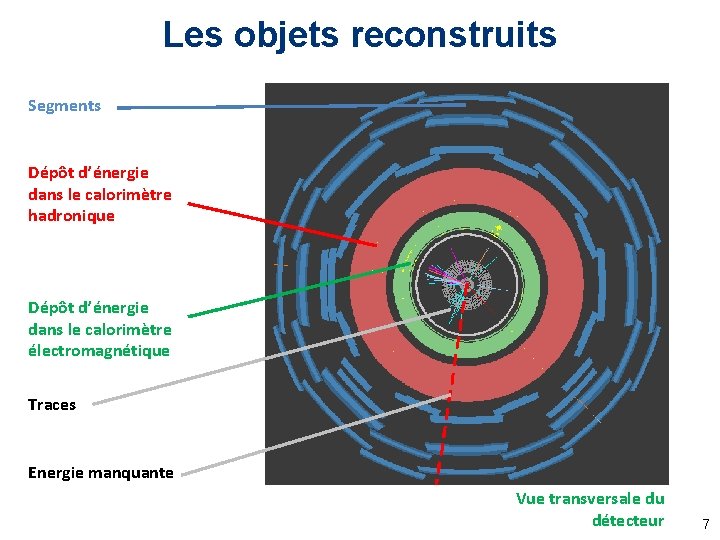 Les objets reconstruits

Segments

Dépôt d'énergie dans le calorimètre hadronique

Dépôt d'énergie dans le calorimètre électromagnétique

Traces

Energie manquante

Vue transversale du détecteur

7